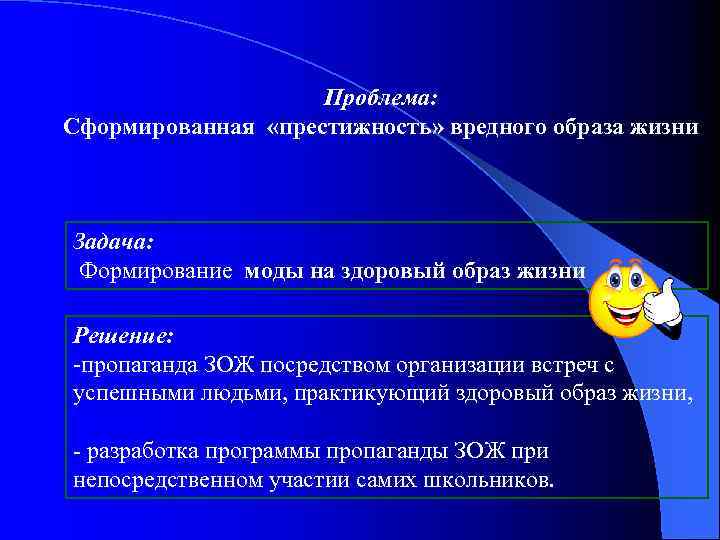 Проблема:
Сформированная «престижность» вредного образа жизни

Задача:
Формирование моды на здоровый образ жизни

Решение:
-пропаганда ЗОЖ посредством организации встреч с успешными людьми, практикующий здоровый образ жизни,

- разработка программы пропаганды ЗОЖ при непосредственном участии самих школьников.